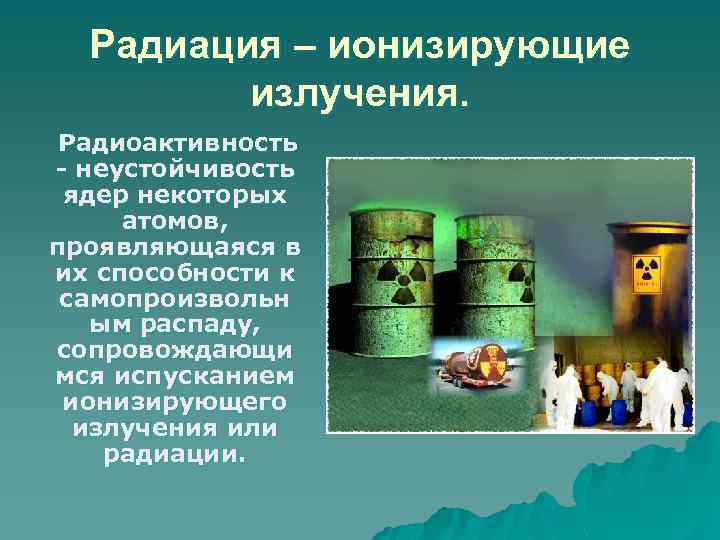 Радиация – ионизирующие излучения.

Радиоактивность - неустойчивость ядер некоторых атомов, проявляющаяся в их способности к самопроизвольным распаду, сопровождающимся испусканием ионизирующего излучения или радиации.